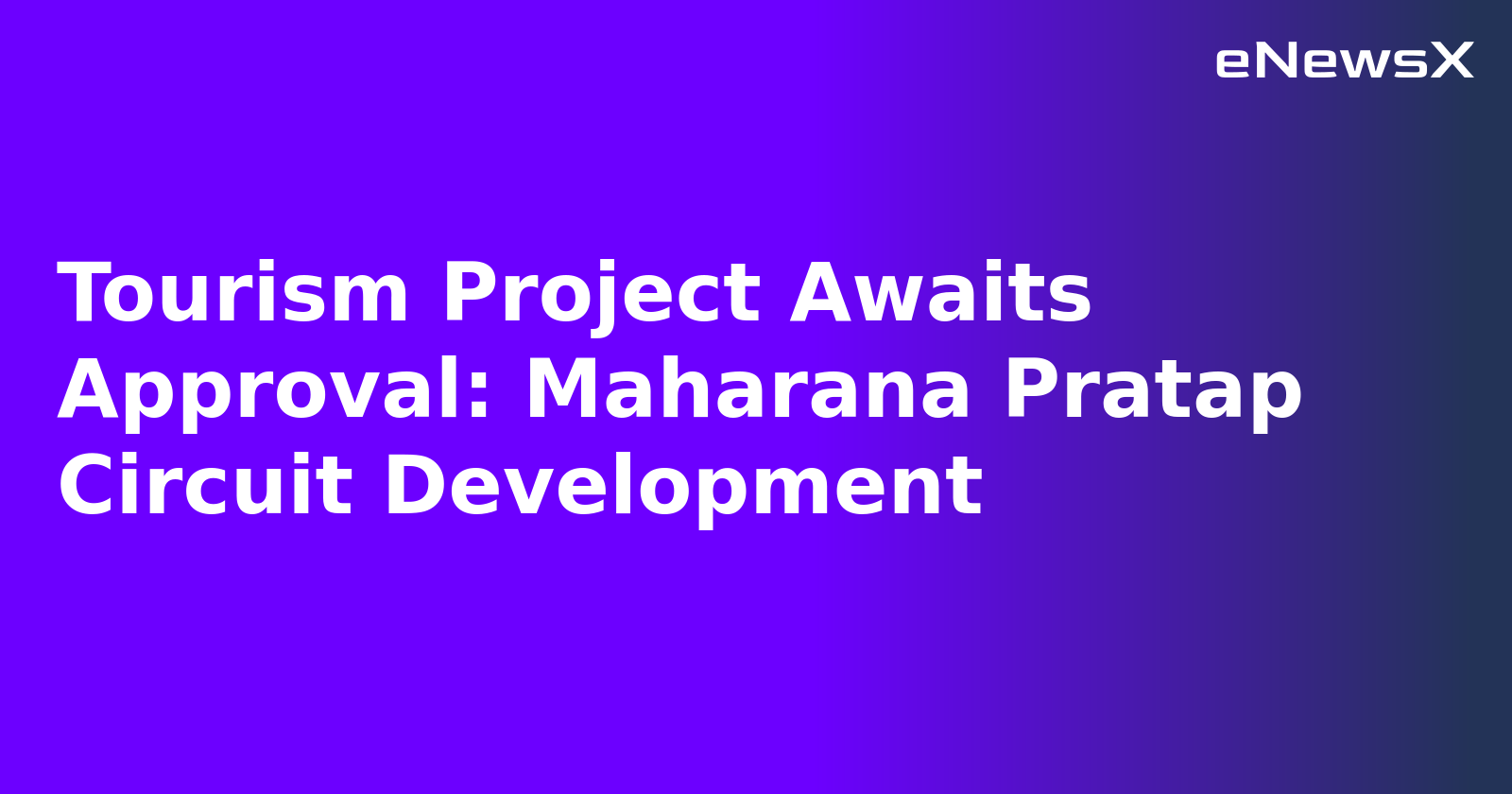 eNewsX

Tourism Project Awaits Approval: Maharana Pratap Circuit Development